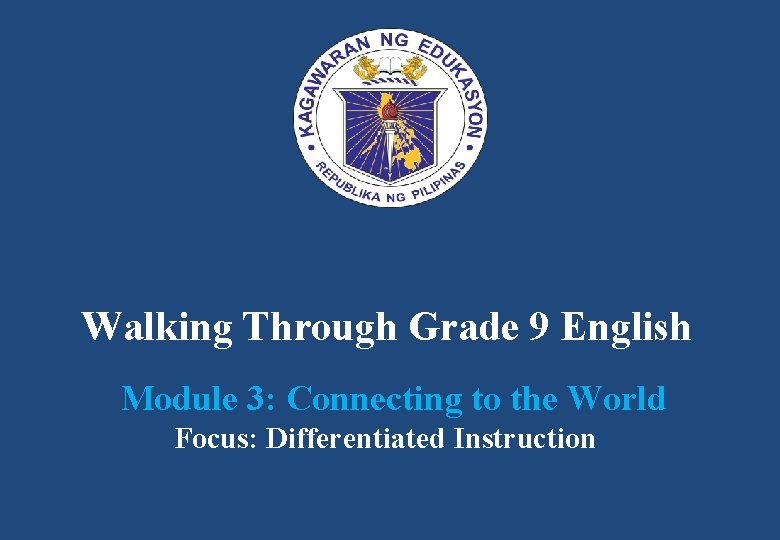 KAGAWARAN NG EDUKASYON
REPUBLIKA NG PILIPINAS

Walking Through Grade 9 English

Module 3: Connecting to the World
Focus: Differentiated Instruction